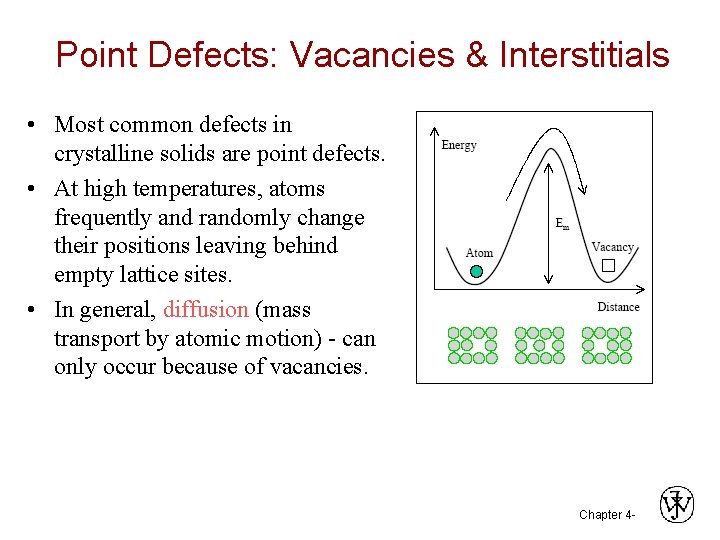 Point Defects: Vacancies & Interstitials

• Most common defects in crystalline solids are point defects.

• At high temperatures, atoms frequently and randomly change their positions leaving behind empty lattice sites.

• In general, diffusion (mass transport by atomic motion) - can only occur because of vacancies.

Energy

$E_m$

Atom

Vacancy

Distance

Chapter 4-